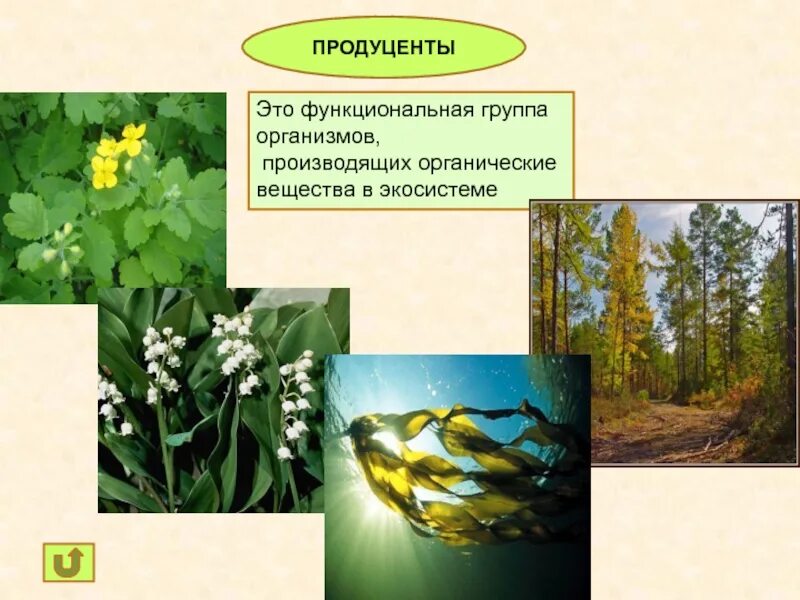 ПРОДУЦЕНТЫ

Это функциональная группа организмов, производящих органические вещества в экосистеме